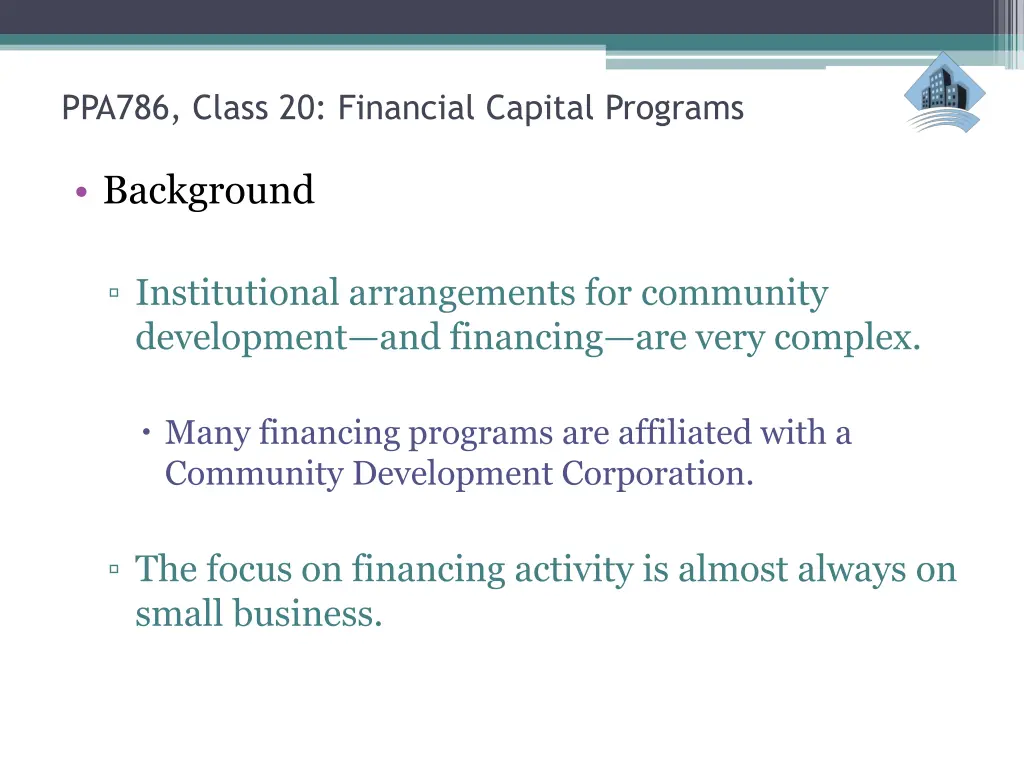 PPA786, Class 20: Financial Capital Programs

• Background

▫ Institutional arrangements for community development—and financing—are very complex.

• Many financing programs are affiliated with a Community Development Corporation.

▫ The focus on financing activity is almost always on small business.